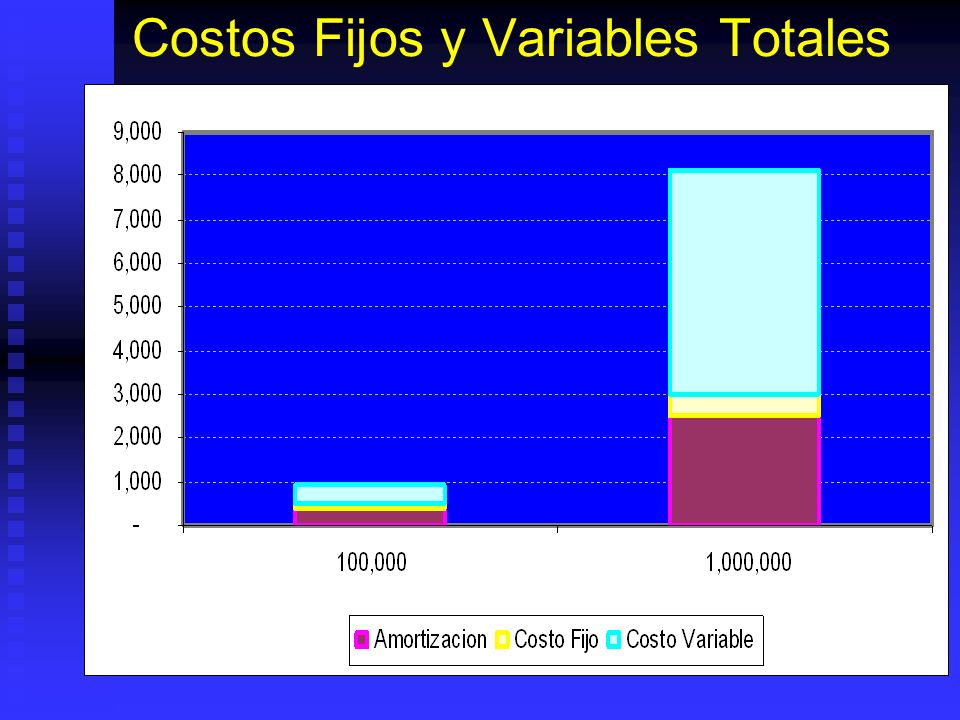 Costos Fijos y Variables Totales

9,000
8,000
7,000
6,000
5,000
4,000
3,000
2,000
1,000
-

100,000
1,000,000

Amortizacion Costo Fijo Costo Variable